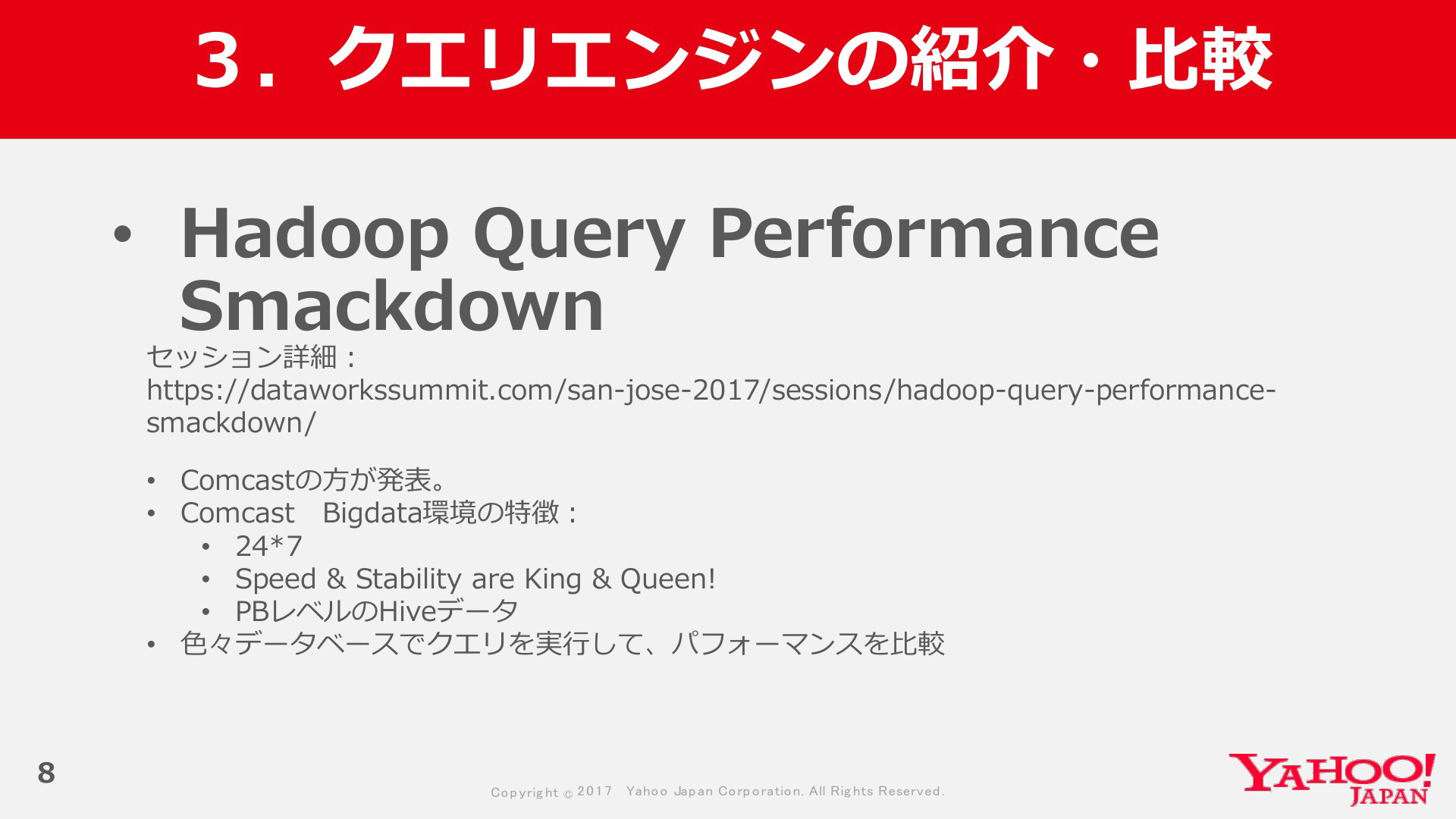 3．クエリエンジンの紹介・比較

• Hadoop Query Performance Smackdown

セッション詳細：
https://dataworkssummit.com/san-jose-2017/sessions/hadoop-query-performance-smackdown/

• Comcastの方が発表。
• Comcast　Bigdata環境の特徴：
  • 24*7
  • Speed & Stability are King & Queen!
  • PBレベルのHiveデータ
• 色々データベースでクエリを実行して、パフォーマンスを比較

8

Copyright © 2017 Yahoo Japan Corporation. All Rights Reserved.

YAHOO! JAPAN